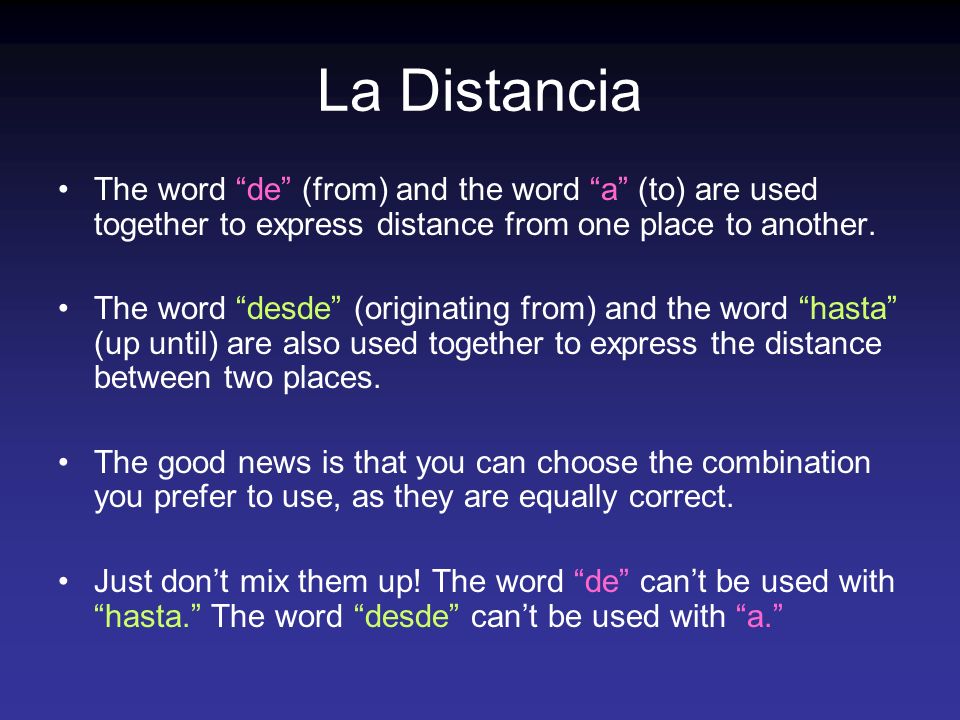 La Distancia

• The word “de” (from) and the word “a” (to) are used together to express distance from one place to another.

• The word “desde” (originating from) and the word “hasta” (up until) are also used together to express the distance between two places.

• The good news is that you can choose the combination you prefer to use, as they are equally correct.

• Just don’t mix them up! The word “de” can’t be used with “hasta.” The word “desde” can’t be used with “a.”